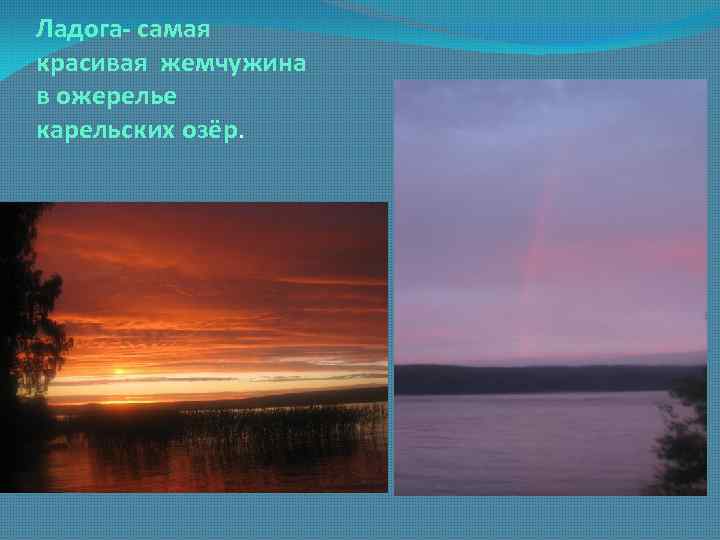 Ладога- самая красивая жемчужина в ожерелье карельских озёр.